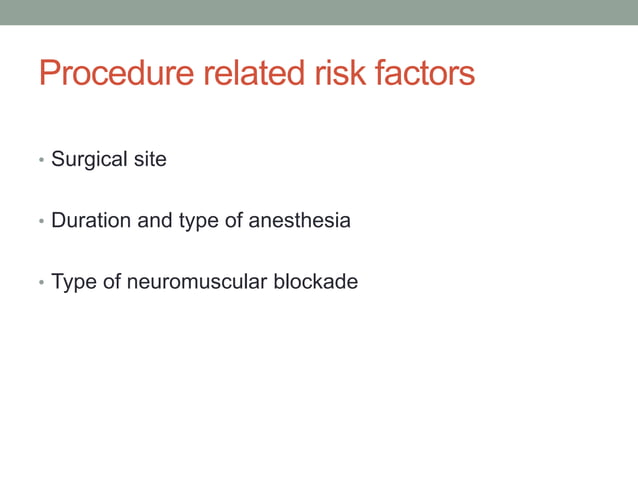 Procedure related risk factors

• Surgical site

• Duration and type of anesthesia

• Type of neuromuscular blockade